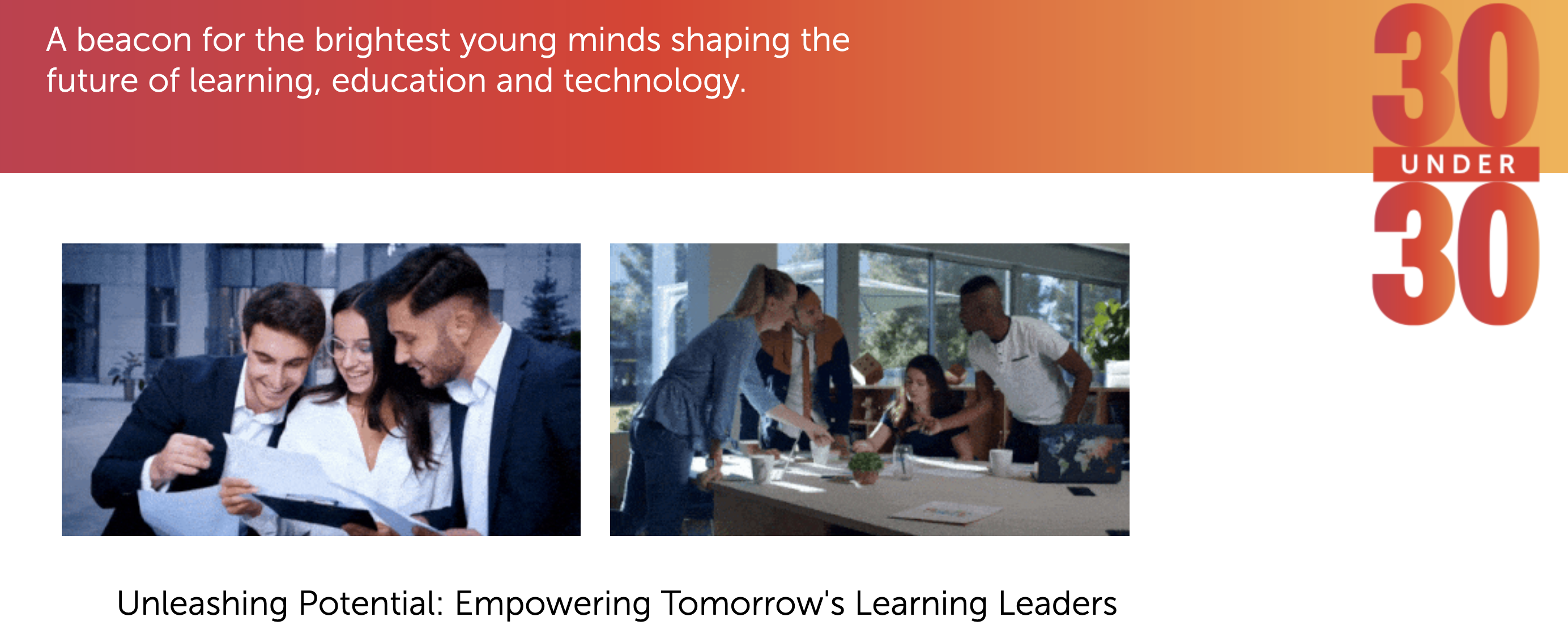 A beacon for the brightest young minds shaping the future of learning, education and technology.

30
UNDER
30

Unleashing Potential: Empowering Tomorrow's Learning Leaders